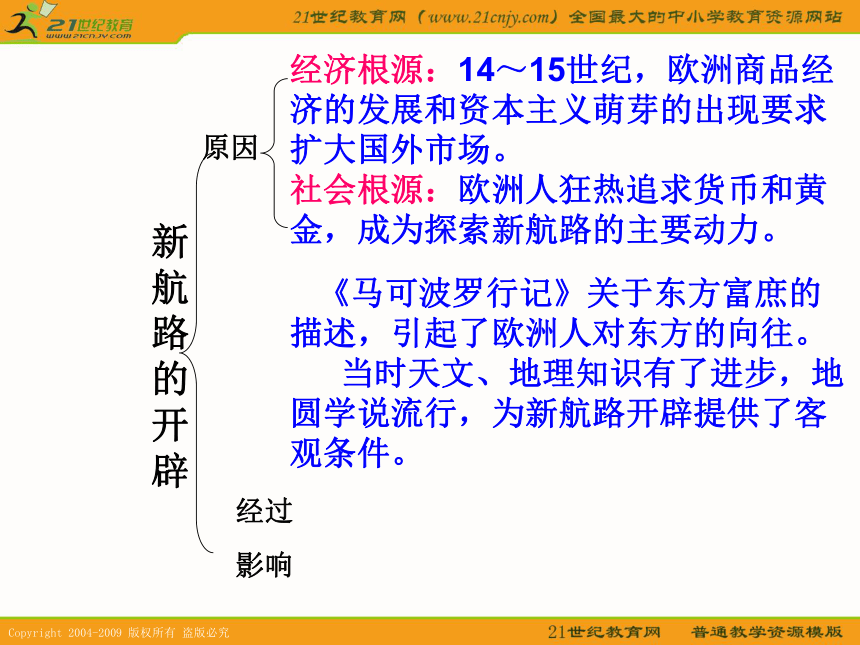 21世纪教育
www.21cnjy.com

21世纪教育网（www.21cnjy.com）全国最大的中小学教育资源网站

新航路的开辟

原因

经济根源：14～15世纪，欧洲商品经济的发展和资本主义萌芽的出现要求扩大国外市场。
社会根源：欧洲人狂热追求货币和黄金，成为探索新航路的主要动力。

《马可波罗行记》关于东方富庶的描述，引起了欧洲人对东方的向往。
当时天文、地理知识有了进步，地圆学说流行，为新航路开辟提供了客观条件。

经过

影响

Copyright 2004-2009 版权所有 盗版必究

21世纪教育网　普通教学资源模版